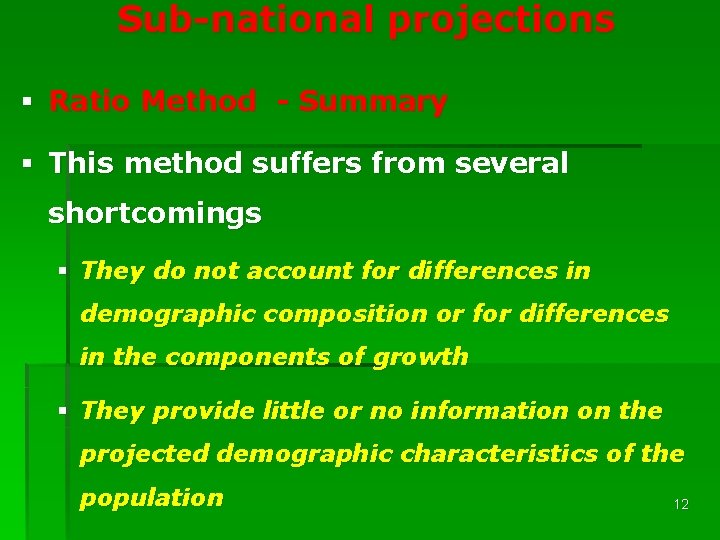 Sub-national projections

▪ Ratio Method - Summary

▪ This method suffers from several shortcomings

▪ They do not account for differences in demographic composition or for differences in the components of growth

▪ They provide little or no information on the projected demographic characteristics of the population

12